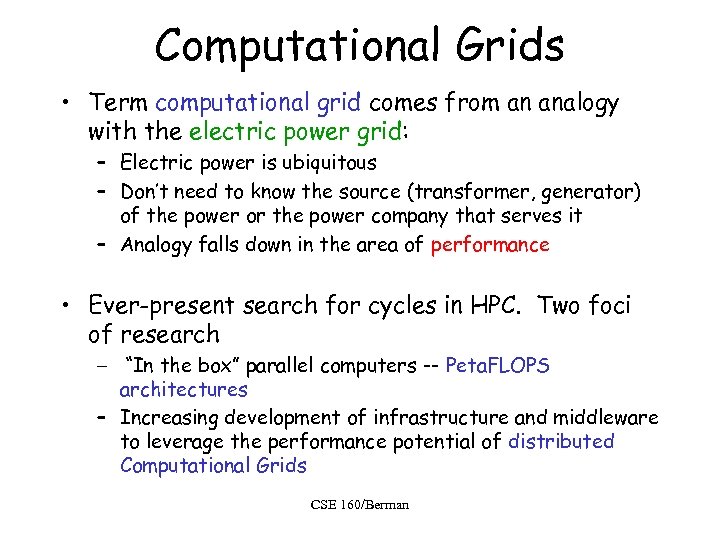 Computational Grids

• Term computational grid comes from an analogy with the electric power grid:
– Electric power is ubiquitous
– Don't need to know the source (transformer, generator) of the power or the power company that serves it
– Analogy falls down in the area of performance

• Ever-present search for cycles in HPC. Two foci of research
– "In the box" parallel computers -- PetaFLOPS architectures
– Increasing development of infrastructure and middleware to leverage the performance potential of distributed Computational Grids

CSE 160/Berman